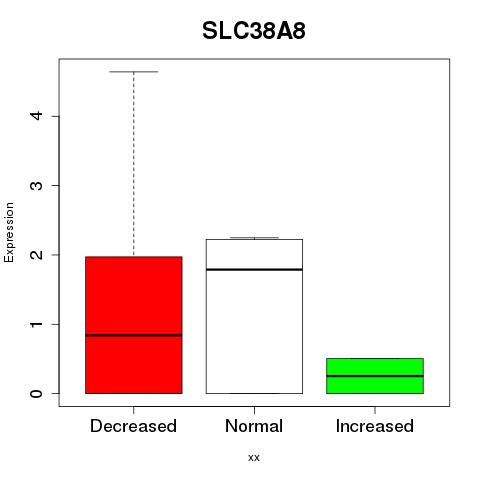 SLC38A8

Expression

4
3
2
1
0

Decreased
Normal
Increased

xx